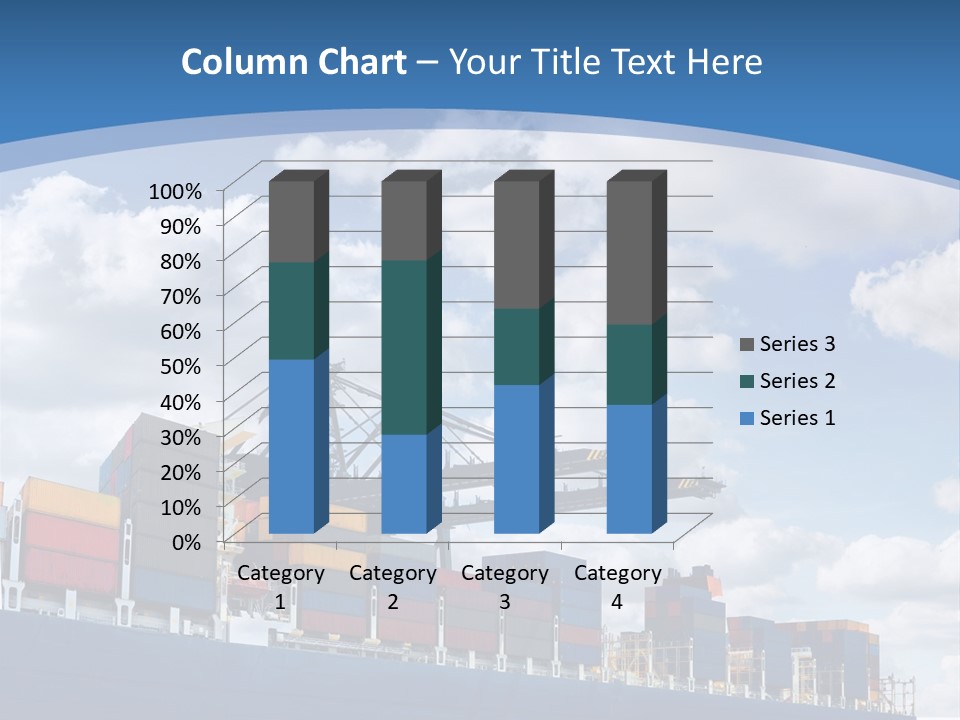 Column Chart – Your Title Text Here

100%
90%
80%
70%
60%
50%
40%
30%
20%
10%
0%

Category 1
Category 2
Category 3
Category 4

Series 3
Series 2
Series 1